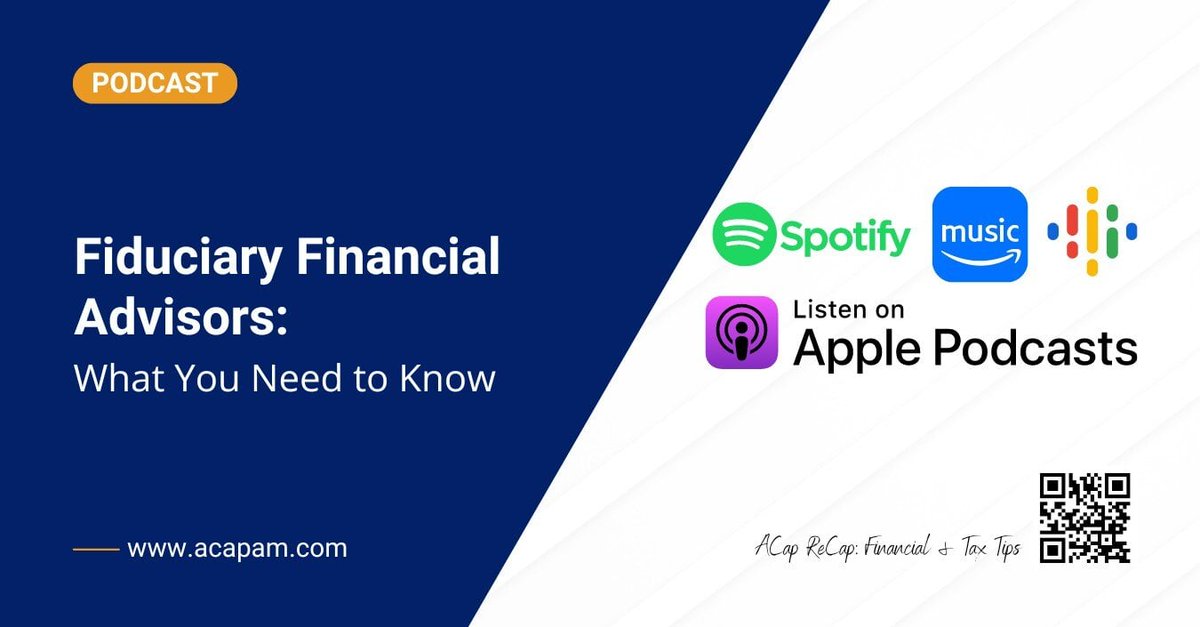 PODCAST

Fiduciary Financial Advisors:
What You Need to Know

www.acapam.com

Spotify

music

Listen on
Apple Podcasts

ACap ReCap: Financial & Tax Tips